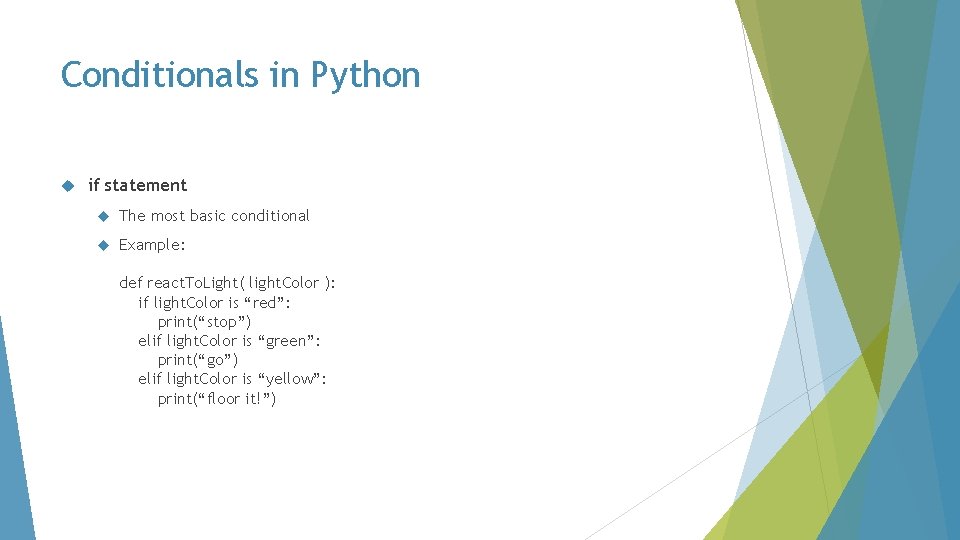 Conditionals in Python

if statement

The most basic conditional

Example:

def reactToLight( lightColor ):
    if lightColor is “red”:
        print(“stop”)
    elif lightColor is “green”:
        print(“go”)
    elif lightColor is “yellow”:
        print(“floor it!”)